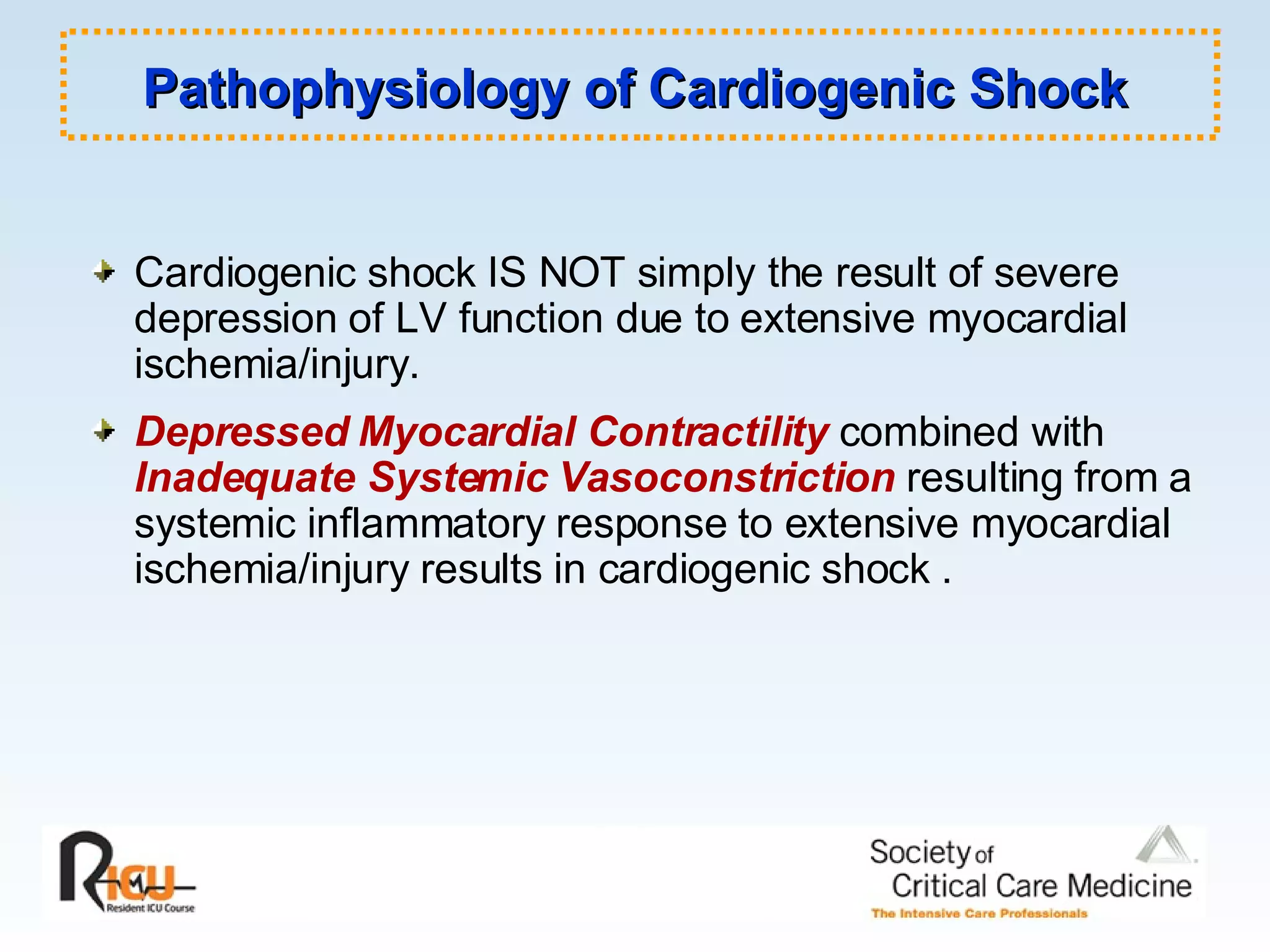 Pathophysiology of Cardiogenic Shock

Cardiogenic shock IS NOT simply the result of severe depression of LV function due to extensive myocardial ischemia/injury.

Depressed Myocardial Contractility combined with Inadequate Systemic Vasoconstriction resulting from a systemic inflammatory response to extensive myocardial ischemia/injury results in cardiogenic shock .

RICU
Resident ICU Course

Society of Critical Care Medicine
The Intensive Care Professionals